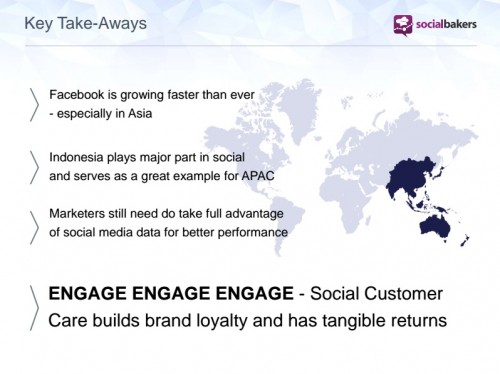 Key Take-Aways

socialbakers

Facebook is growing faster than ever - especially in Asia

Indonesia plays major part in social and serves as a great example for APAC

Marketers still need do take full advantage of social media data for better performance

ENGAGE ENGAGE ENGAGE - Social Customer Care builds brand loyalty and has tangible returns